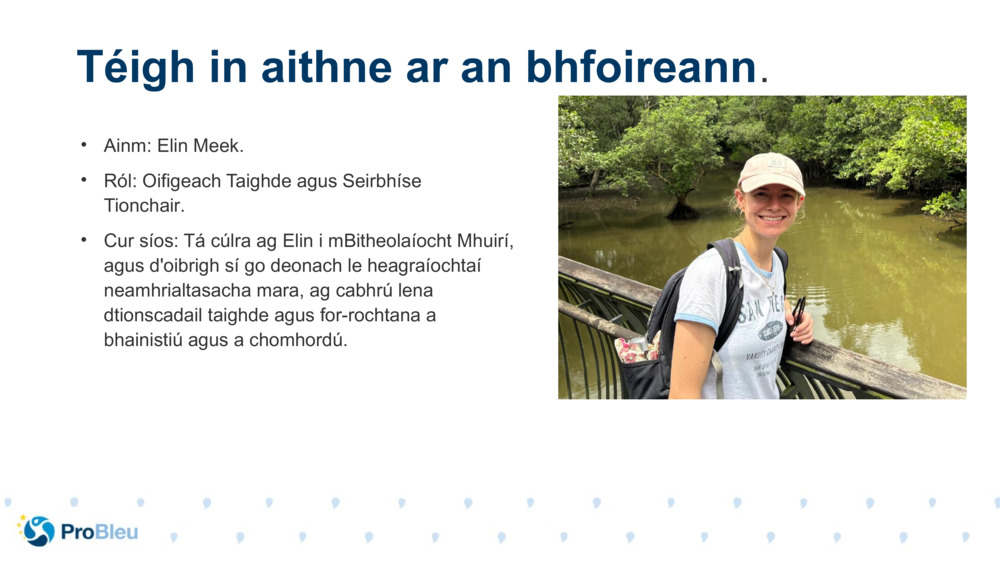 Téigh in aithne ar an bhfoireann.

• Ainm: Elin Meek.

• Ról: Oifigeach Taighde agus Seirbhíse Tionchair.

• Cur síos: Tá cúlra ag Elin i mBitheolaíocht Mhuirí, agus d'oibrigh sí go deonach le heagraíochtaí neamhrialtasacha mara, ag cabhrú lena dtionscadail taighde agus for-rochtana a bhainistiú agus a chomhordú.

ProBleu